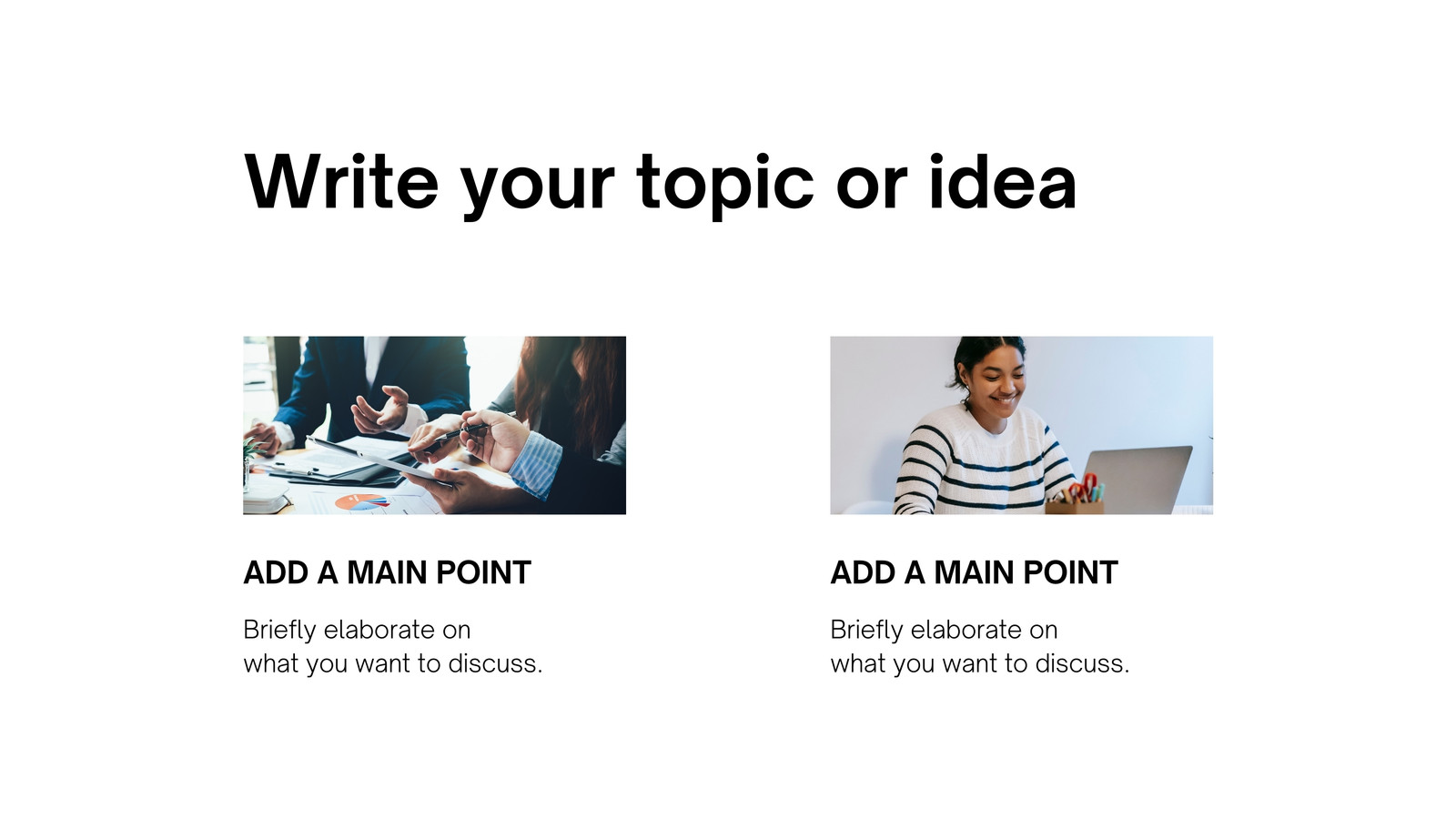 Write your topic or idea

ADD A MAIN POINT

Briefly elaborate on what you want to discuss.

ADD A MAIN POINT

Briefly elaborate on what you want to discuss.